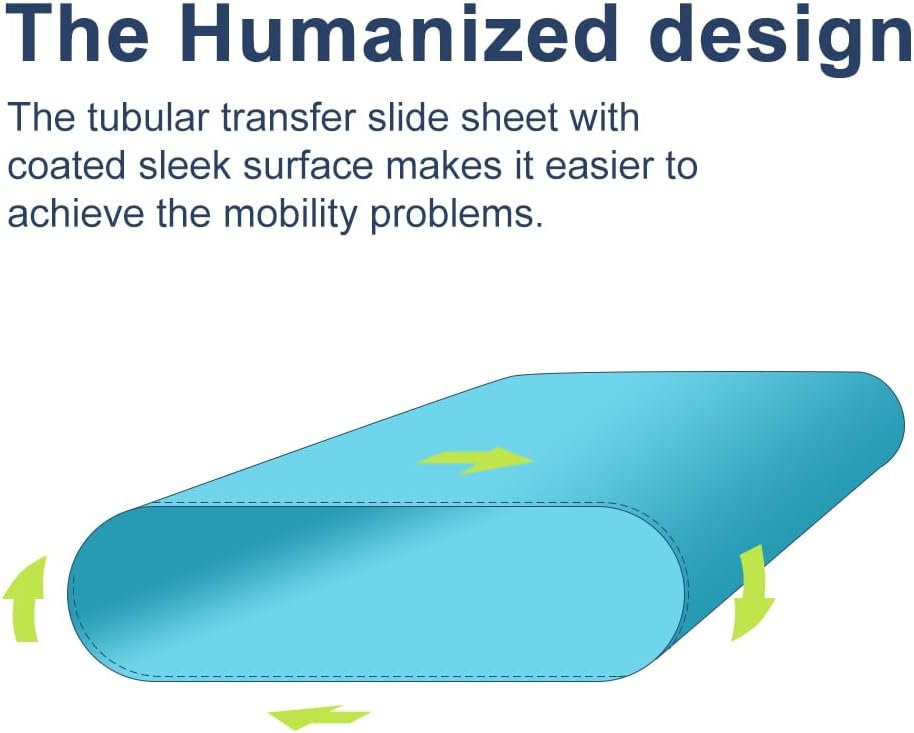 The Humanized design

The tubular transfer slide sheet with coated sleek surface makes it easier to achieve the mobility problems.